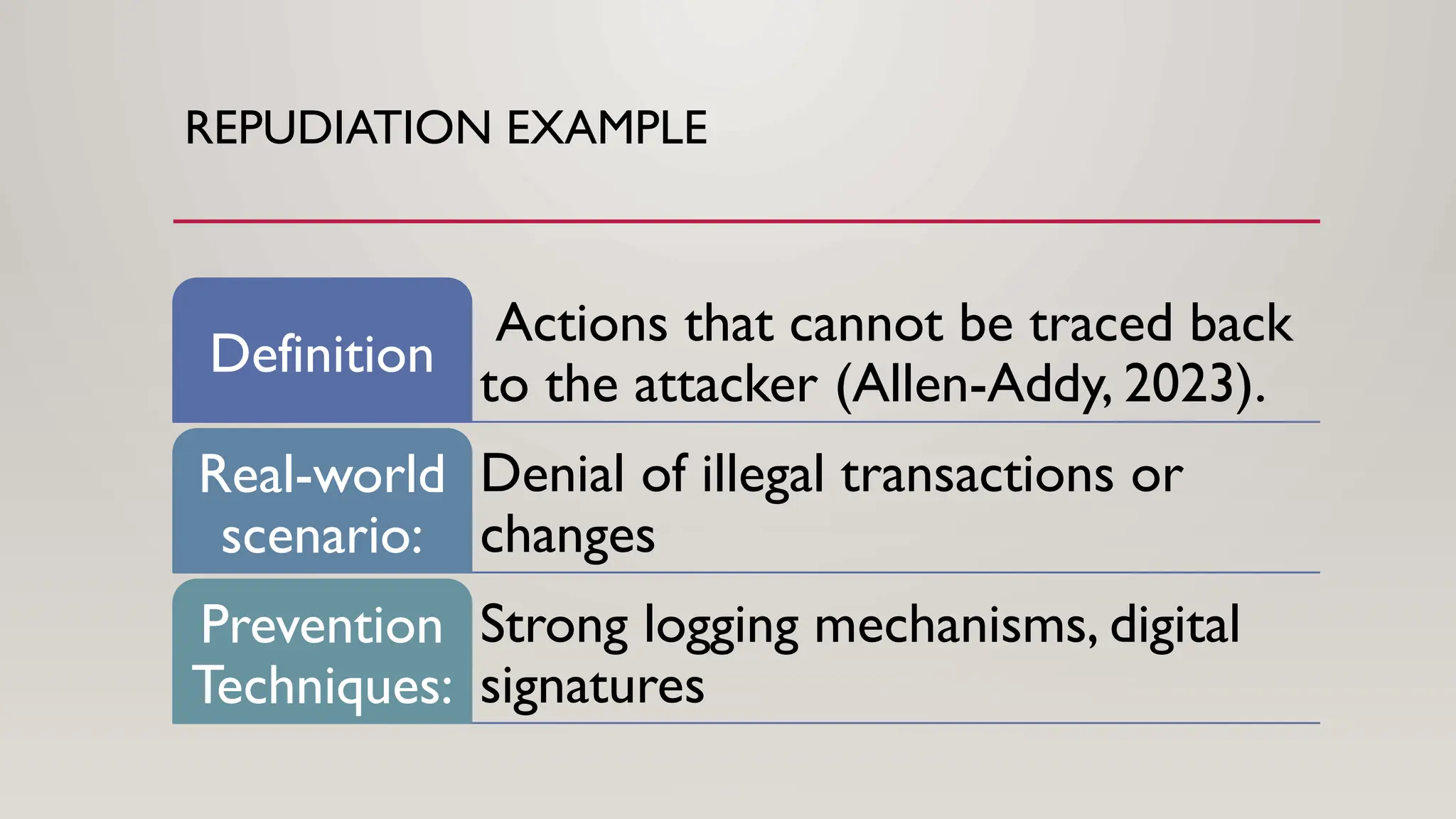 REPUDIATION EXAMPLE

Definition

Actions that cannot be traced back to the attacker (Allen-Addy, 2023).

Real-world scenario:

Denial of illegal transactions or changes

Prevention Techniques:

Strong logging mechanisms, digital signatures